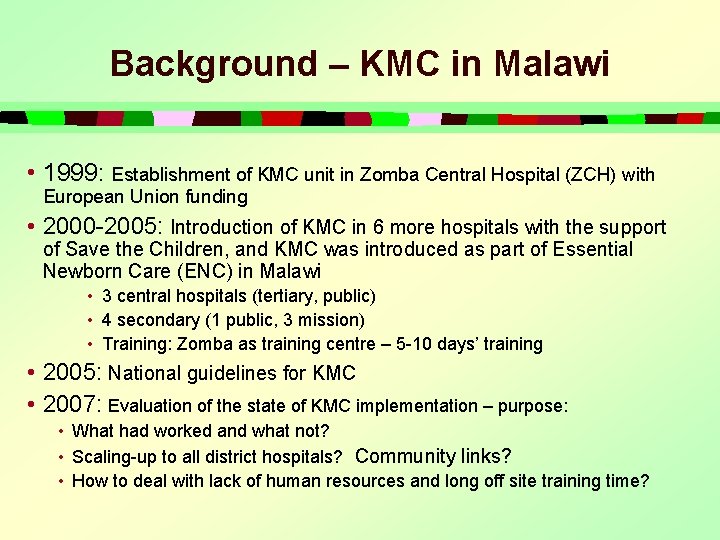 Background – KMC in Malawi

• 1999: Establishment of KMC unit in Zomba Central Hospital (ZCH) with European Union funding
• 2000-2005: Introduction of KMC in 6 more hospitals with the support of Save the Children, and KMC was introduced as part of Essential Newborn Care (ENC) in Malawi
  • 3 central hospitals (tertiary, public)
  • 4 secondary (1 public, 3 mission)
  • Training: Zomba as training centre – 5-10 days' training
• 2005: National guidelines for KMC
• 2007: Evaluation of the state of KMC implementation – purpose:
  • What had worked and what not?
  • Scaling-up to all district hospitals? Community links?
  • How to deal with lack of human resources and long off site training time?